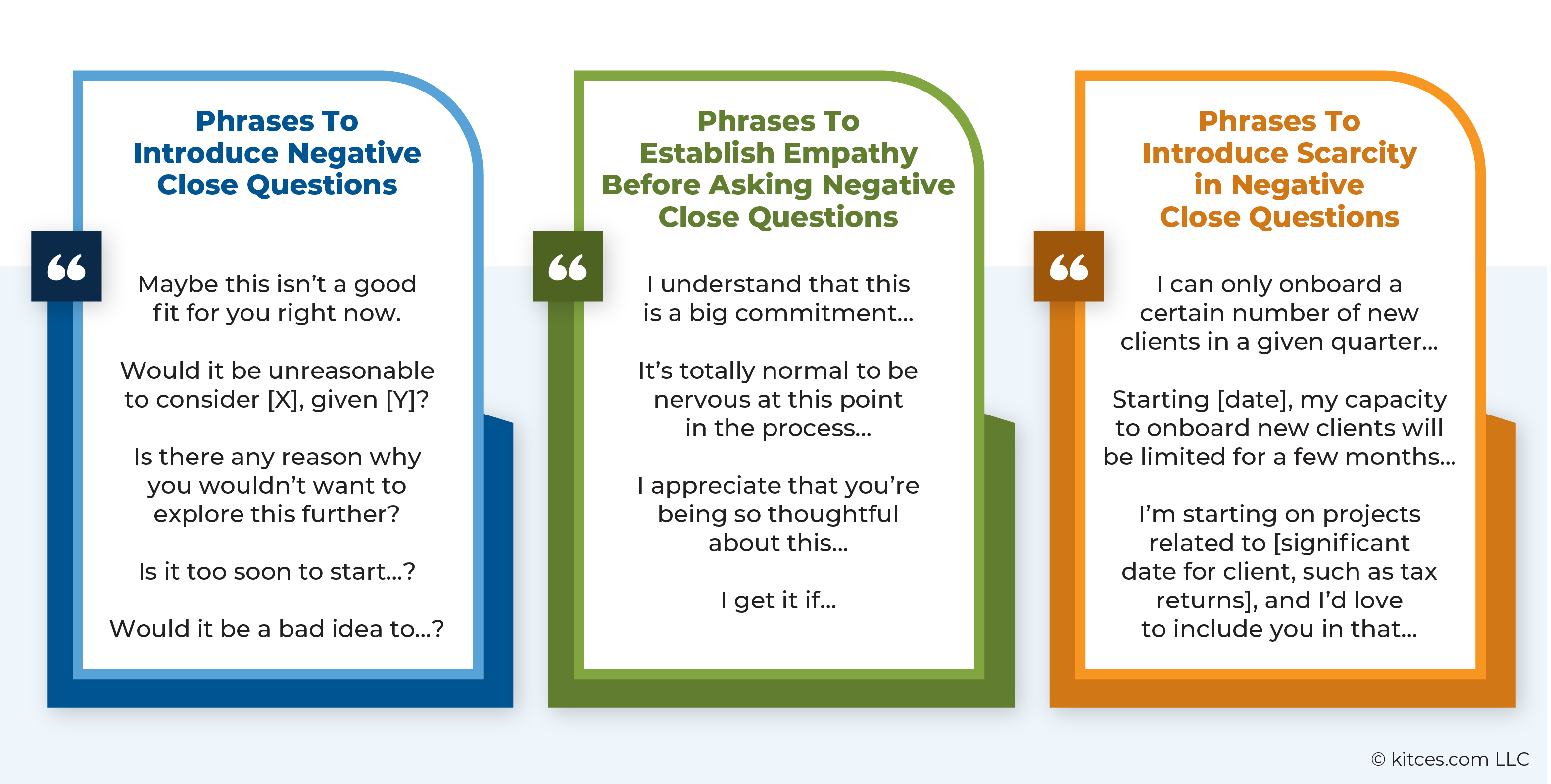 Phrases To Introduce Negative Close Questions

“

Maybe this isn’t a good fit for you right now.

Would it be unreasonable to consider [X], given [Y]?

Is there any reason why you wouldn’t want to explore this further?

Is it too soon to start...?

Would it be a bad idea to...?

Phrases To Establish Empathy Before Asking Negative Close Questions

“

I understand that this is a big commitment...

It’s totally normal to be nervous at this point in the process...

I appreciate that you’re being so thoughtful about this...

I get it if...

Phrases To Introduce Scarcity in Negative Close Questions

“

I can only onboard a certain number of new clients in a given quarter...

Starting [date], my capacity to onboard new clients will be limited for a few months...

I’m starting on projects related to [significant date for client, such as tax returns], and I’d love to include you in that...

© kitces.com LLC